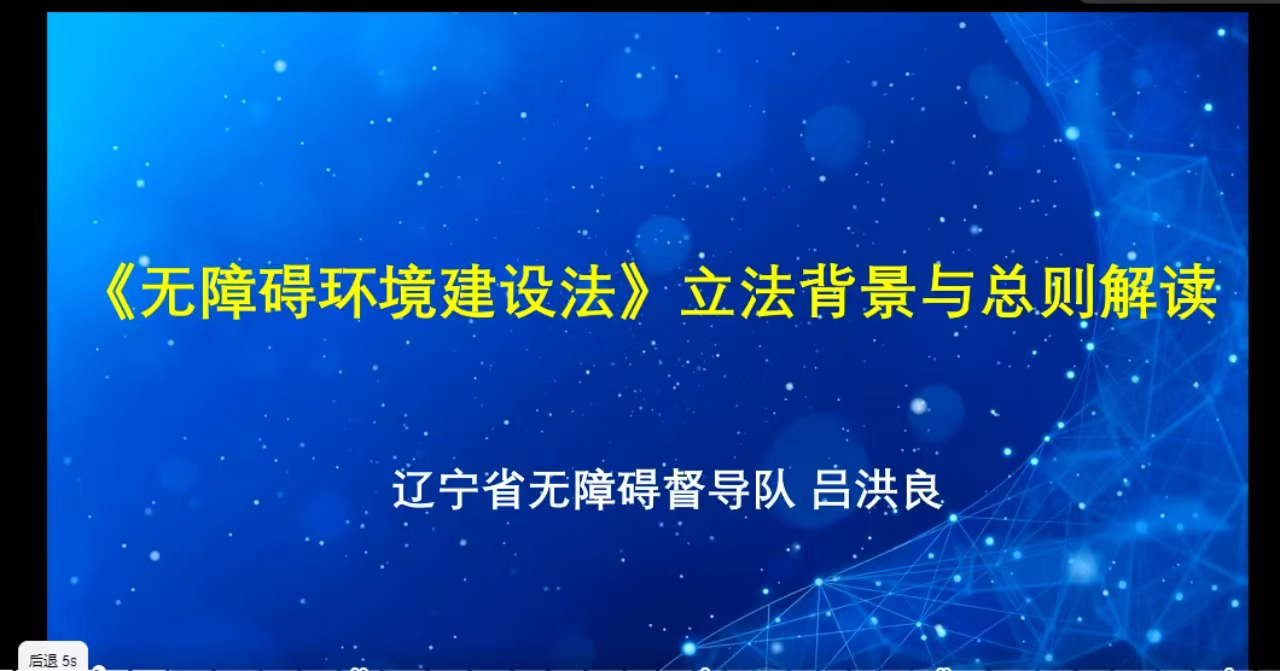 《无障碍环境建设法》立法背景与总则解读

辽宁省无障碍督导队 吕洪良

后退 5s